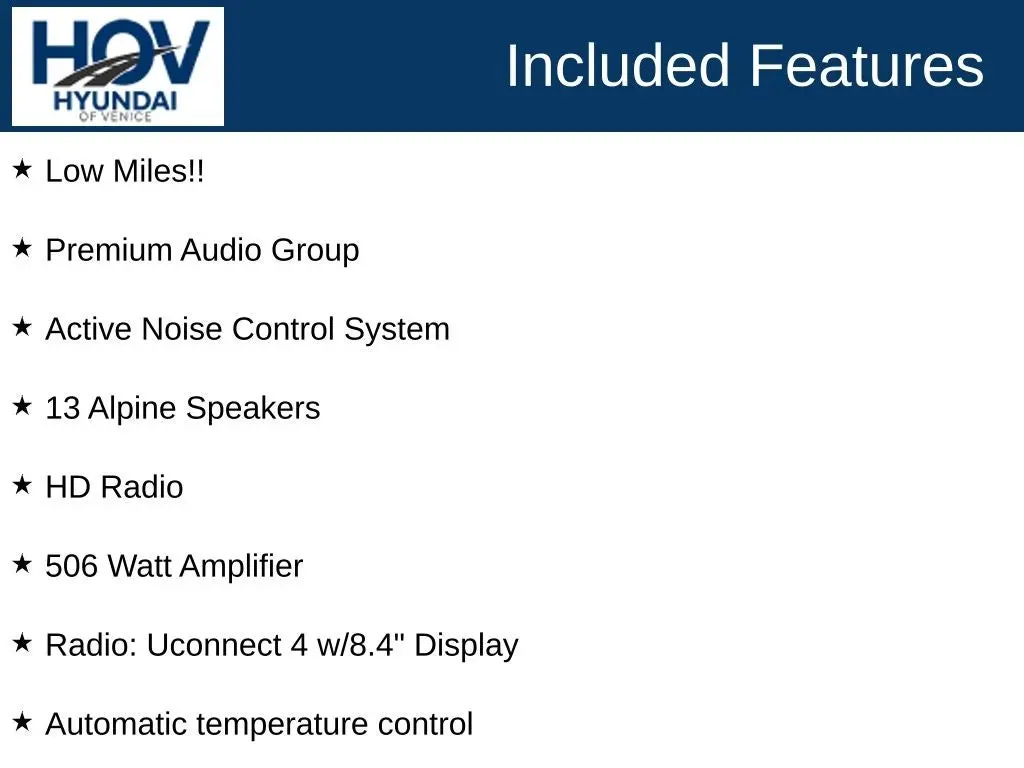 HOV
HYUNDAI
OF VENICE

Included Features

★ Low Miles!!

★ Premium Audio Group

★ Active Noise Control System

★ 13 Alpine Speakers

★ HD Radio

★ 506 Watt Amplifier

★ Radio: Uconnect 4 w/8.4" Display

★ Automatic temperature control